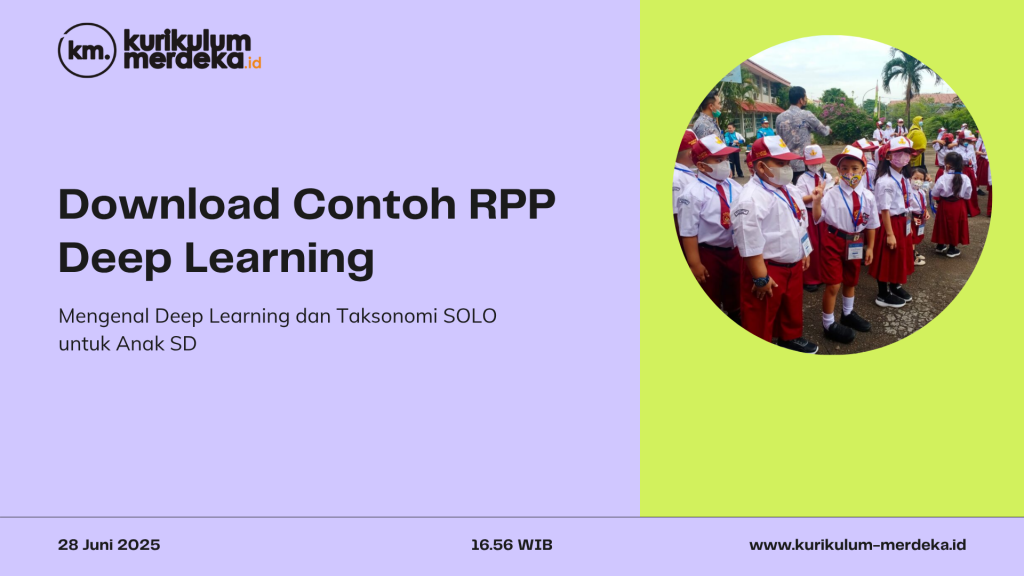 km. kurikulum merdeka.id

Download Contoh RPP Deep Learning

Mengenal Deep Learning dan Taksonomi SOLO untuk Anak SD

28 Juni 2025

16.56 WIB

www.kurikulum-merdeka.id